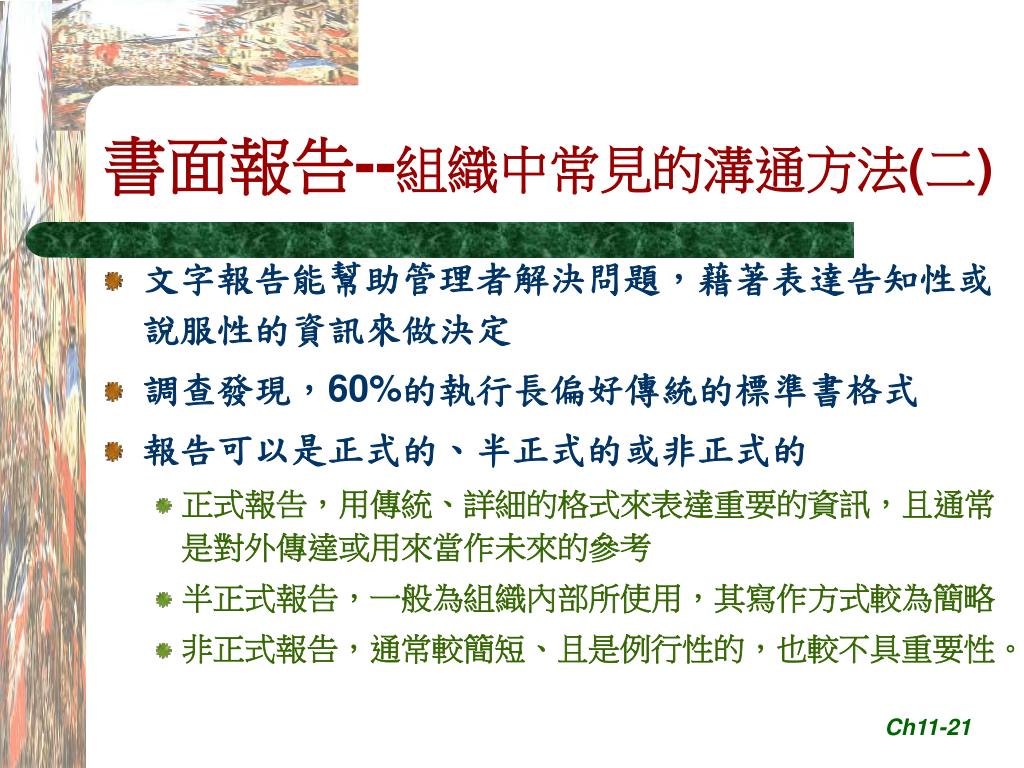 書面報告--組織中常見的溝通方法(二)

文字報告能幫助管理者解決問題，藉著表達告知性或說服性的資訊來做決定

調查發現，60%的執行長偏好傳統的標準書格式

報告可以是正式的、半正式的或非正式的

正式報告，用傳統、詳細的格式來表達重要的資訊，且通常是對外傳達或用來當作未來的參考

半正式報告，一般為組織內部所使用，其寫作方式較為簡略

非正式報告，通常較簡短、且是例行性的，也較不具重要性。

Ch11-21